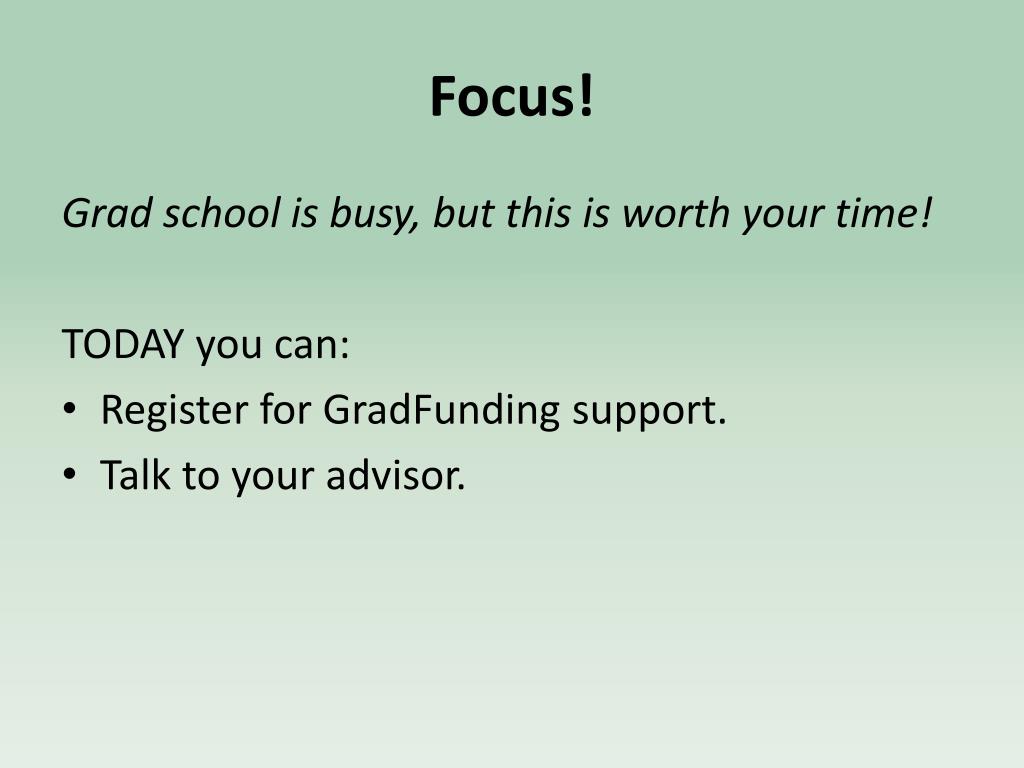 Focus!

Grad school is busy, but this is worth your time!

TODAY you can:
• Register for GradFunding support.
• Talk to your advisor.